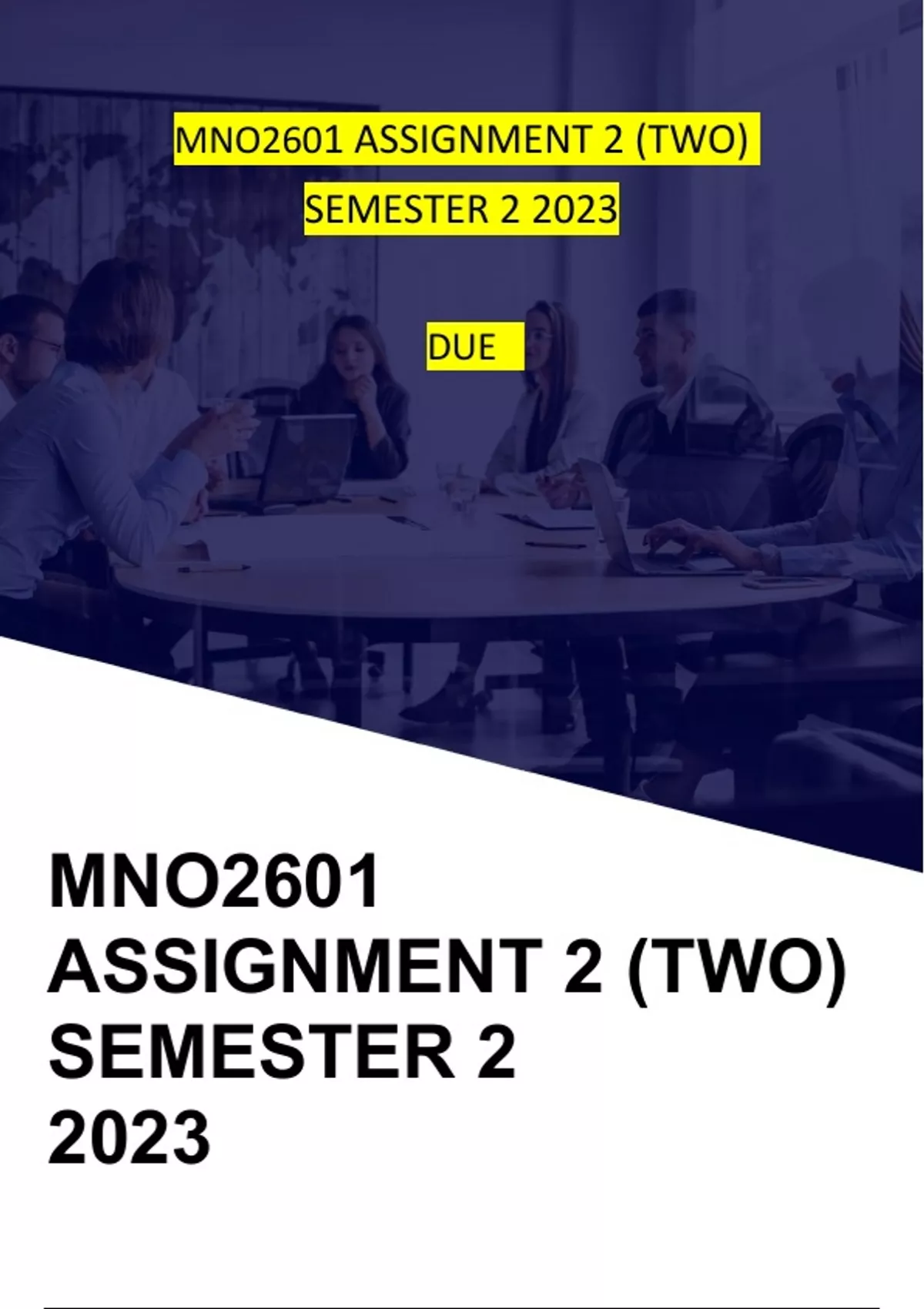 MNO2601 ASSIGNMENT 2 (TWO)

SEMESTER 2 2023

DUE

MNO2601 ASSIGNMENT 2 (TWO) SEMESTER 2 2023